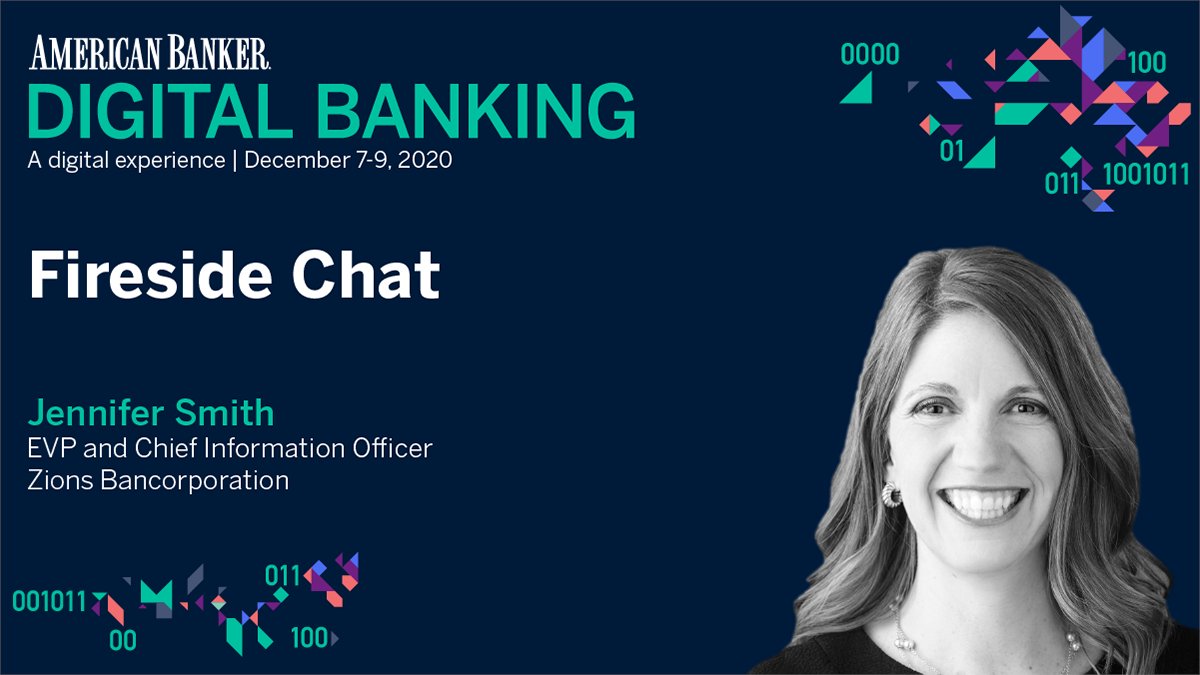 AMERICAN BANKER.
DIGITAL BANKING
A digital experience | December 7-9, 2020

0000
100
01
011
1001011

Fireside Chat

Jennifer Smith
EVP and Chief Information Officer
Zions Bancorporation

001011
00
011
100